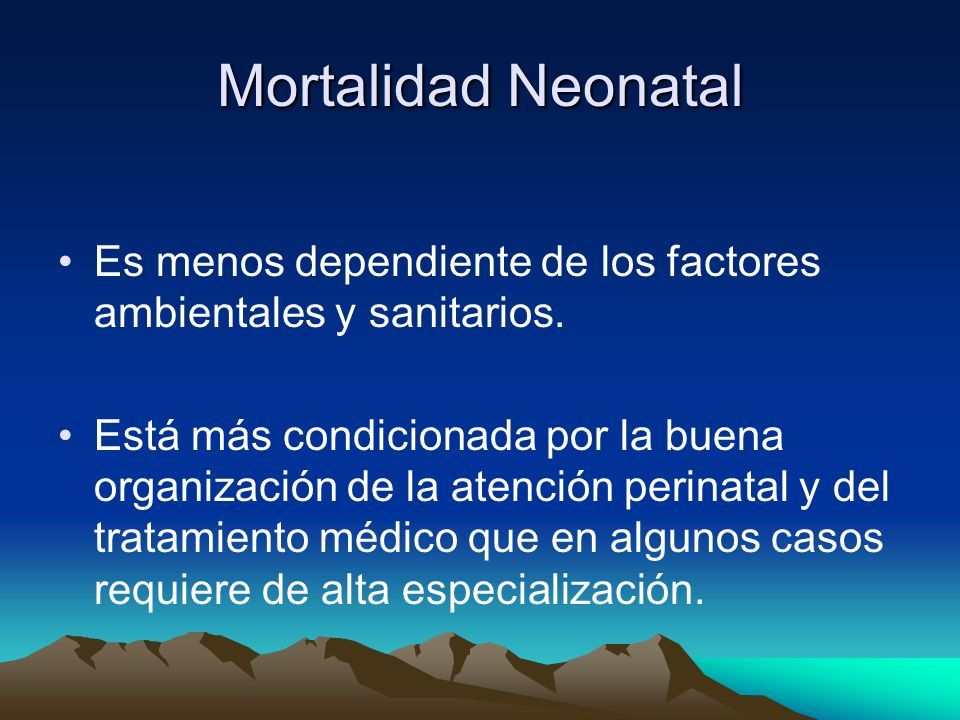 Mortalidad Neonatal

• Es menos dependiente de los factores ambientales y sanitarios.

• Está más condicionada por la buena organización de la atención perinatal y del tratamiento médico que en algunos casos requiere de alta especialización.